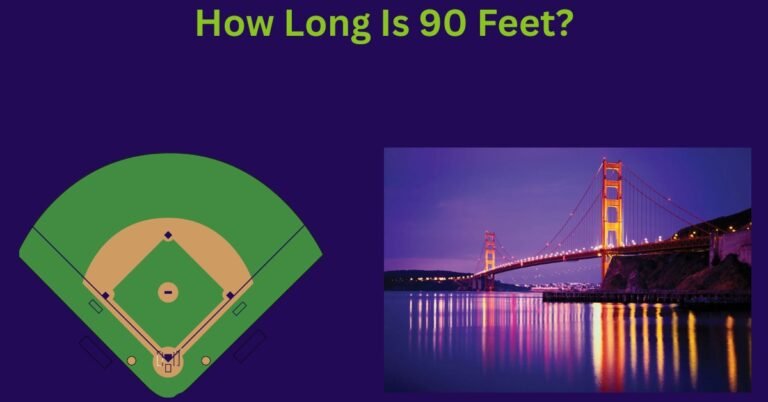 How Long Is 90 Feet?